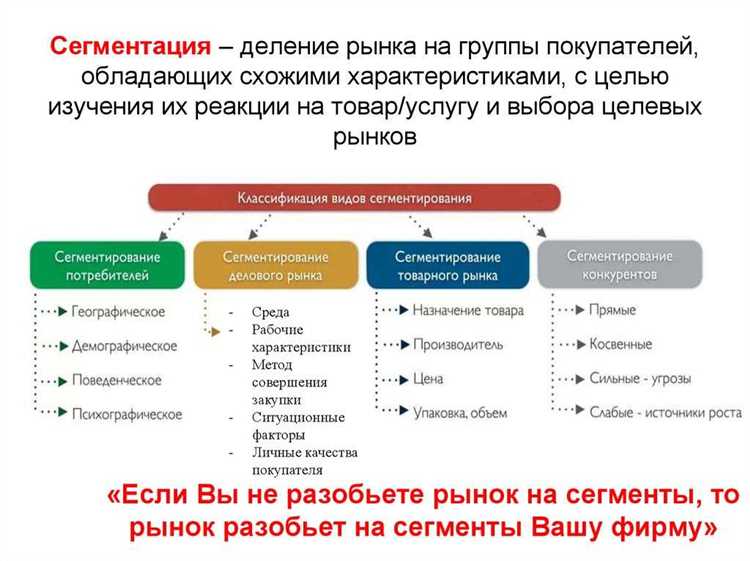 Сегментация – деление рынка на группы покупателей, обладающих схожими характеристиками, с целью изучения их реакции на товар/услугу и выбора целевых рынков

Классификация видов сегментирования

Сегментирование потребителей

Географическое

Демографическое

Поведенческое

Психографическое

Сегментирование делового рынка

- Среда
- Рабочие характеристики
- Метод совершения закупки
- Ситуационные факторы
- Личные качества покупателя

Сегментирование товарного рынка

Назначение товара

Производитель

Цена

Упаковка, объем

Сегментирование конкурентов

Прямые

Косвенные

Сильные - угрозы

Слабые - источники роста

«Если Вы не разобьете рынок на сегменты, то рынок разобьет на сегменты Вашу фирму»